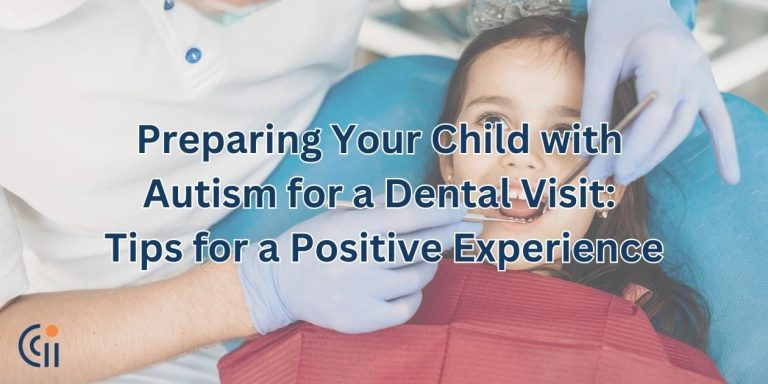 Preparing Your Child with Autism for a Dental Visit: Tips for a Positive Experience